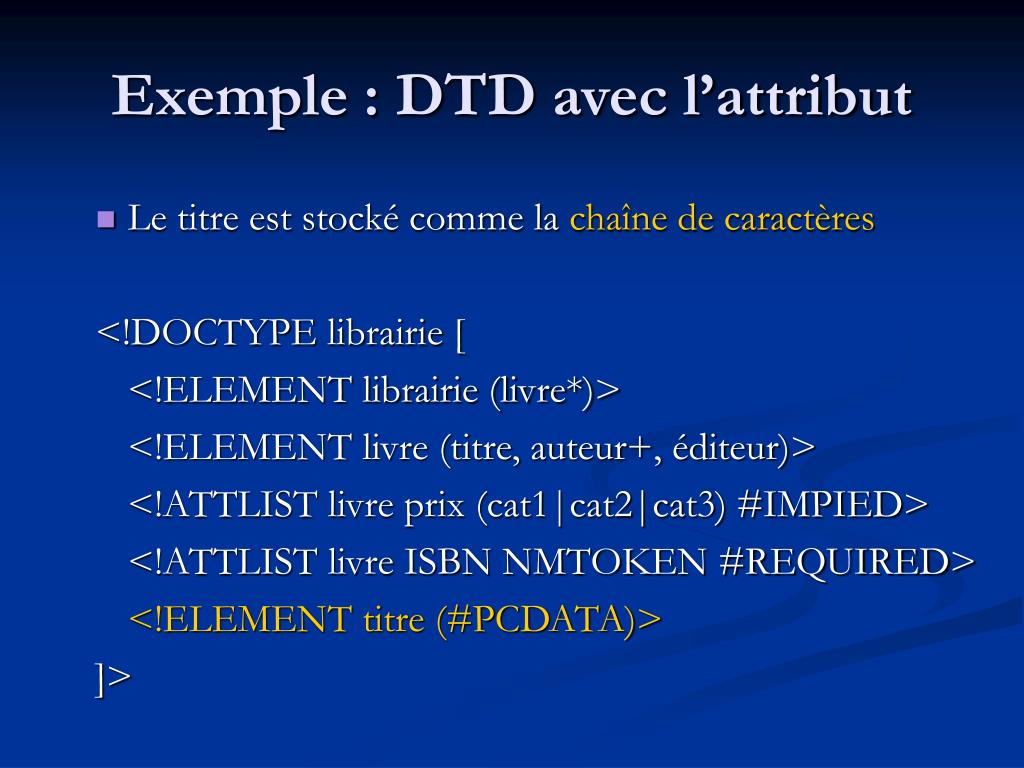 Exemple : DTD avec l’attribut

Le titre est stocké comme la chaîne de caractères

<!DOCTYPE librairie [
<!ELEMENT librairie (livre*)>
<!ELEMENT livre (titre, auteur+, éditeur)>
<!ATTLIST livre prix (cat1|cat2|cat3) #IMPIED>
<!ATTLIST livre ISBN NMTOKEN #REQUIRED>
<!ELEMENT titre (#PCDATA)>
]>